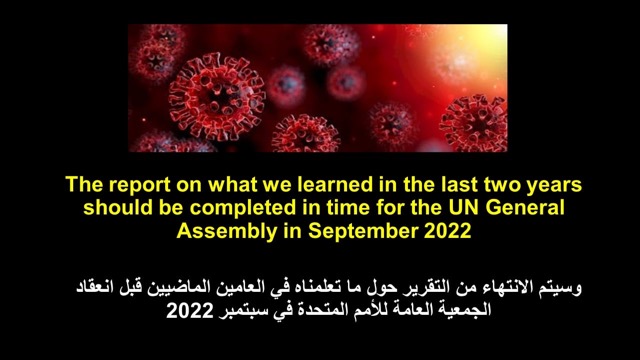 The report on what we learned in the last two years should be completed in time for the UN General Assembly in September 2022

وسيتم الانتهاء من التقرير حول ما تعلمناه في العامين الماضيين قبل انعقاد الجمعية العامة للأمم المتحدة في سبتمبر 2022